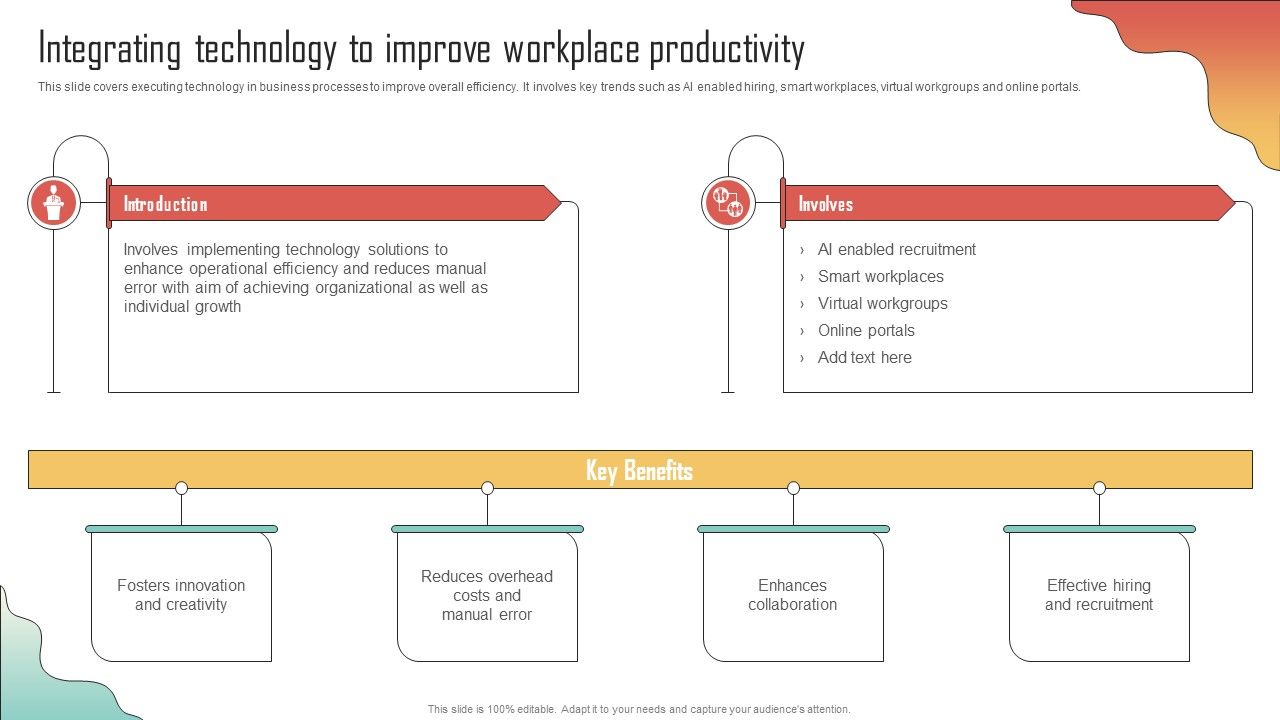 Integrating technology to improve workplace productivity

This slide covers executing technology in business processes to improve overall efficiency. It involves key trends such as AI enabled hiring, smart workplaces, virtual workgroups and online portals.

Introduction

Involves implementing technology solutions to enhance operational efficiency and reduces manual error with aim of achieving organizational as well as individual growth

Involves

› AI enabled recruitment
› Smart workplaces
› Virtual workgroups
› Online portals
› Add text here

Key Benefits

Fosters innovation and creativity

Reduces overhead costs and manual error

Enhances collaboration

Effective hiring and recruitment

This slide is 100% editable. Adapt it to your needs and capture your audience's attention.